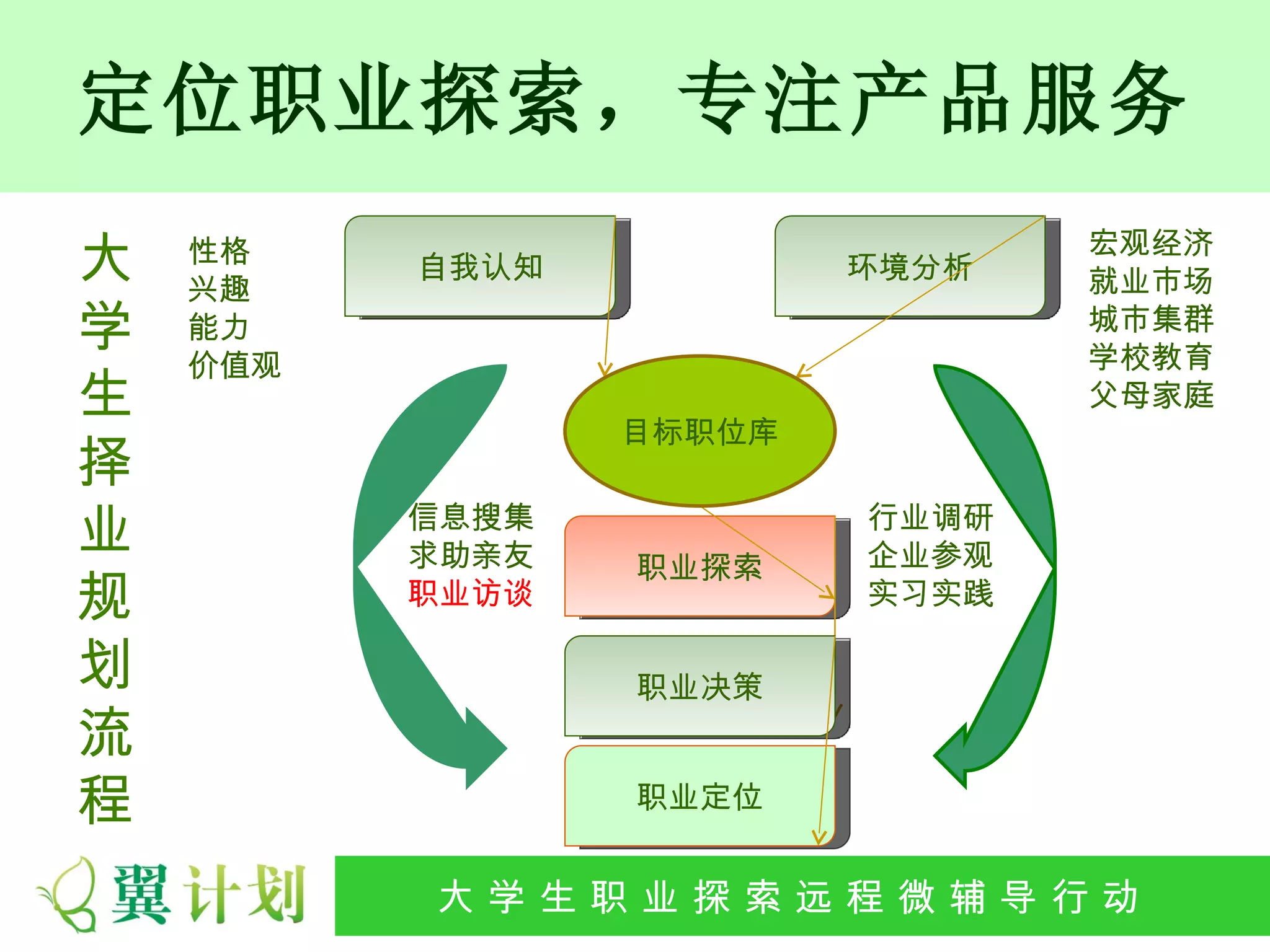 定位职业探索，专注产品服务

大学生择业规划流程

性格
兴趣
能力
价值观

自我认知

环境分析

宏观经济
就业市场
城市集群
学校教育
父母家庭

目标职位库

信息搜集
求助亲友
职业访谈

职业探索

行业调研
企业参观
实习实践

职业决策

职业定位

翼计划

大学生职业探索远程微辅导行动